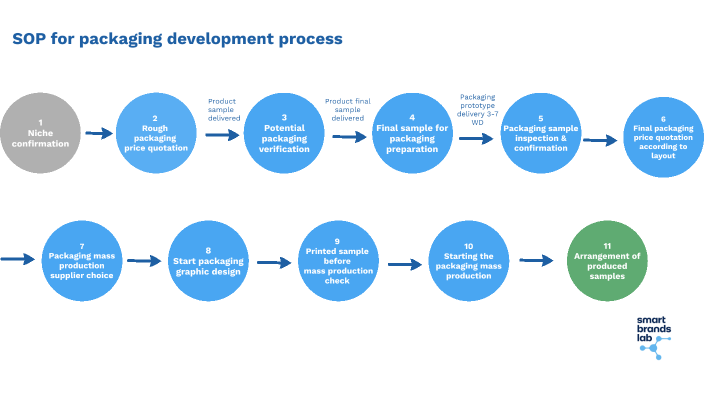 SOP for packaging development process

1
Niche confirmation

2
Rough packaging price quotation

Product sample delivered

3
Potential packaging verification

Product final sample delivered

4
Final sample for packaging preparation

Packaging prototype delivery 3-7 WD

5
Packaging sample inspection & confirmation

6
Final packaging price quotation according to layout

7
Packaging mass production supplier choice

8
Start packaging graphic design

9
Printed sample before mass production check

10
Starting the packaging mass production

11
Arrangement of produced samples

smart brands lab